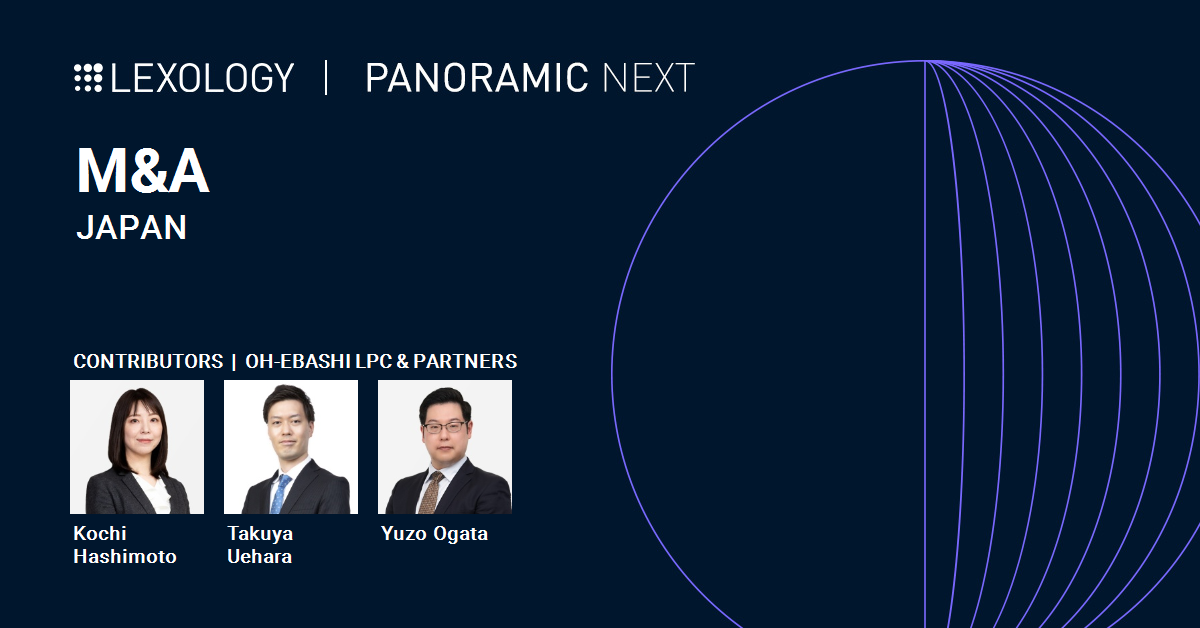 LEXOLOGY | PANORAMIC NEXT

M&A
JAPAN

CONTRIBUTORS | OH-EBASHI LPC & PARTNERS

Kochi Hashimoto

Takuya Uehara

Yuzo Ogata